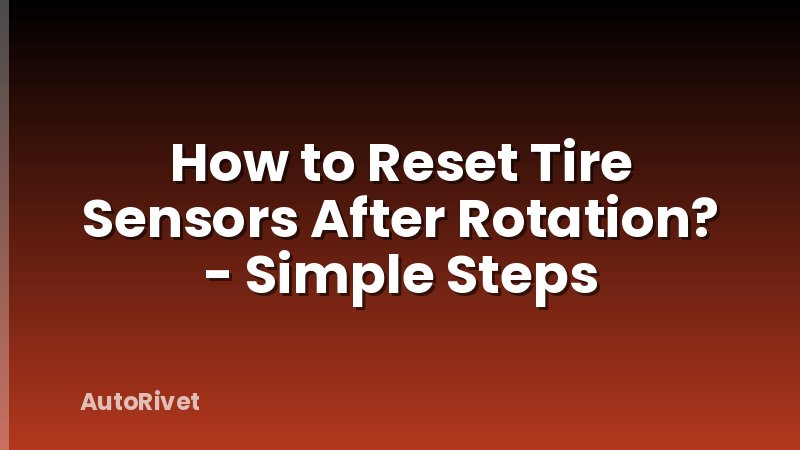 How to Reset Tire Sensors After Rotation? - Simple Steps

AutoRivet